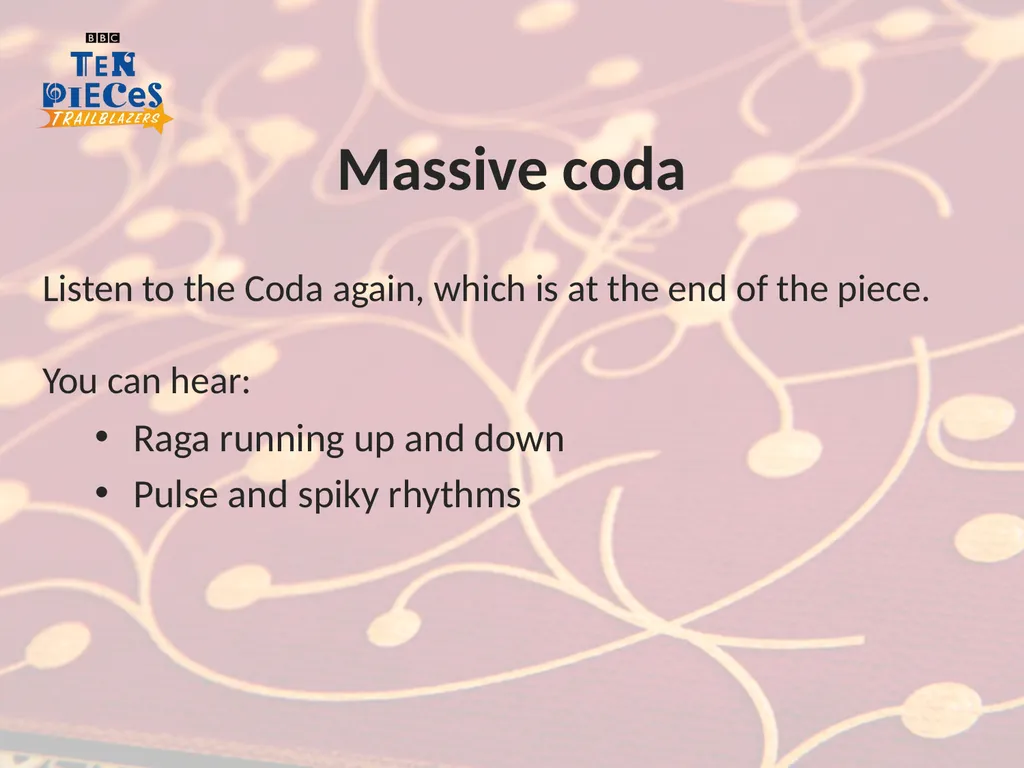 BBC
TEN PIECES
TRAILBLAZERS

Massive coda

Listen to the Coda again, which is at the end of the piece.

You can hear:

• Raga running up and down
• Pulse and spiky rhythms